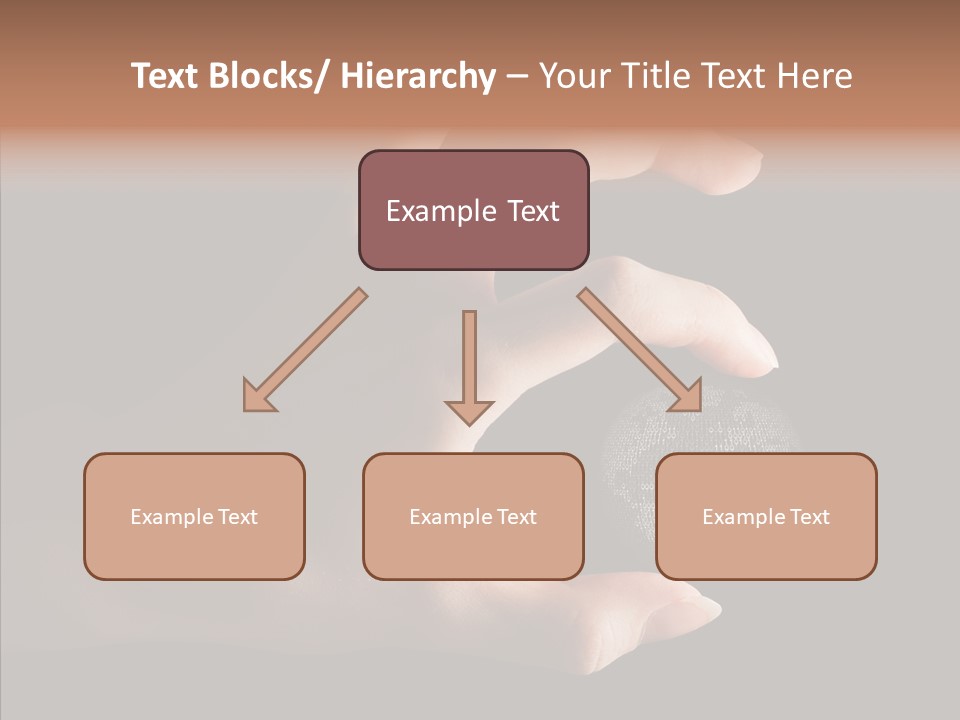 Text Blocks/ Hierarchy – Your Title Text Here

Example Text

Example Text

Example Text

Example Text